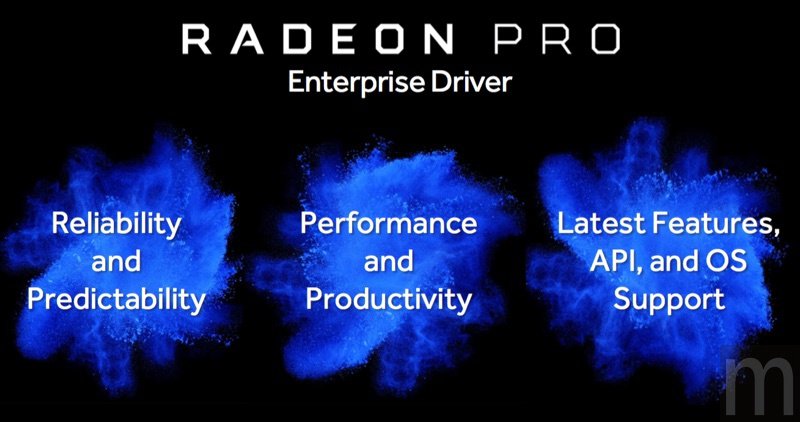 RADEON PRO
Enterprise Driver

Reliability and Predictability

Performance and Productivity

Latest Features, API, and OS Support

m